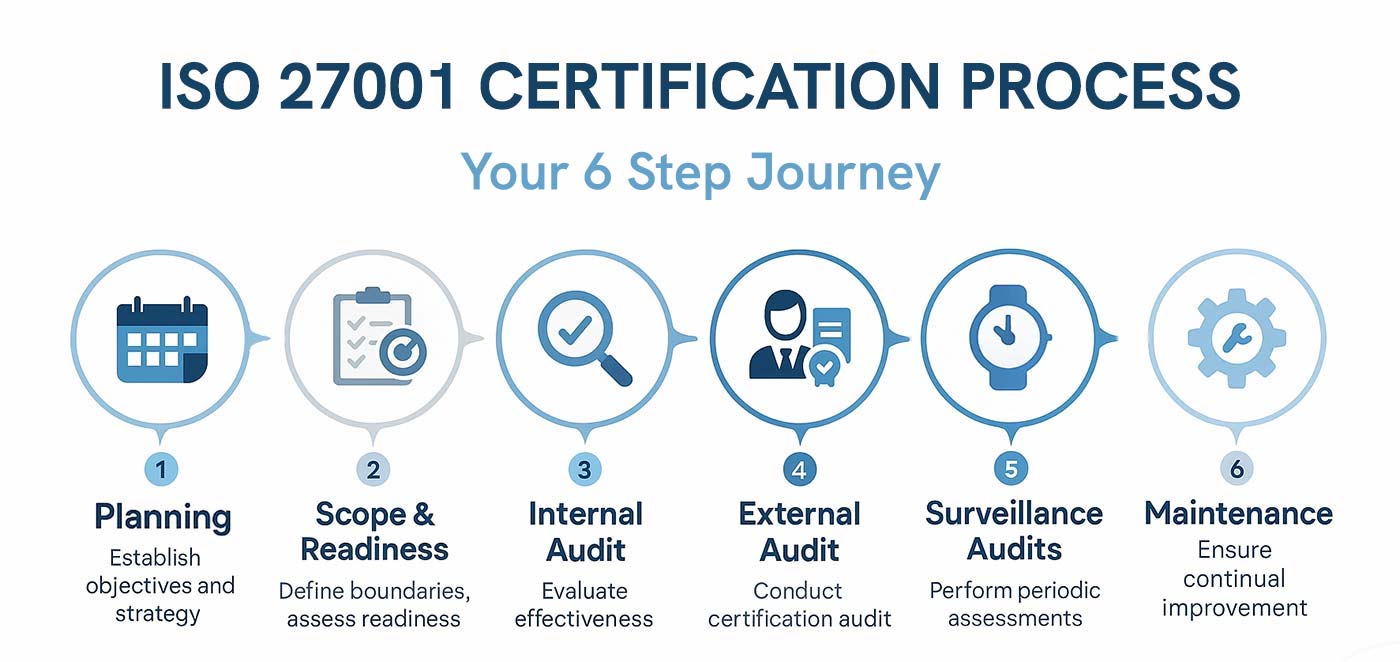 ISO 27001 CERTIFICATION PROCESS

Your 6 Step Journey

1
Planning
Establish objectives and strategy

2
Scope & Readiness
Define boundaries, assess readiness

3
Internal Audit
Evaluate effectiveness

4
External Audit
Conduct certification audit

5
Surveillance Audits
Perform periodic assessments

6
Maintenance
Ensure continual improvement